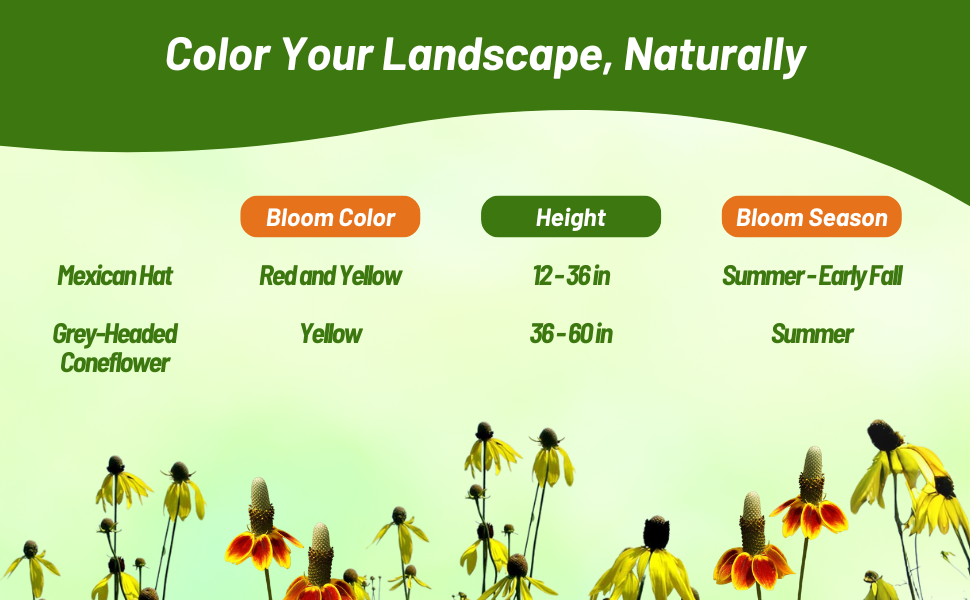 Color Your Landscape, Naturally

| | Bloom Color | Height | Bloom Season |
|---|---|---|---|
| Mexican Hat | Red and Yellow | 12 - 36 in | Summer - Early Fall |
| Grey-Headed Coneflower | Yellow | 36 - 60 in | Summer |